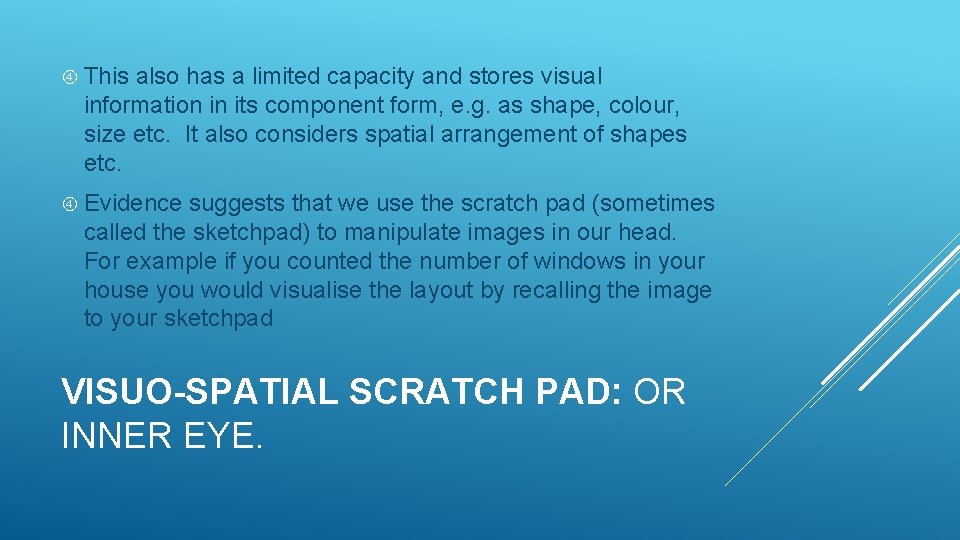 This also has a limited capacity and stores visual information in its component form, e.g. as shape, colour, size etc. It also considers spatial arrangement of shapes etc.

Evidence suggests that we use the scratch pad (sometimes called the sketchpad) to manipulate images in our head. For example if you counted the number of windows in your house you would visualise the layout by recalling the image to your sketchpad

VISUO-SPATIAL SCRATCH PAD: OR INNER EYE.